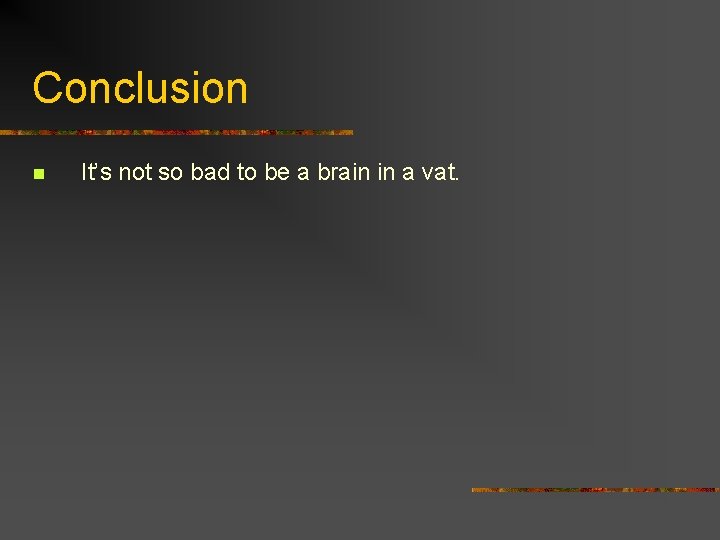 Conclusion

It's not so bad to be a brain in a vat.